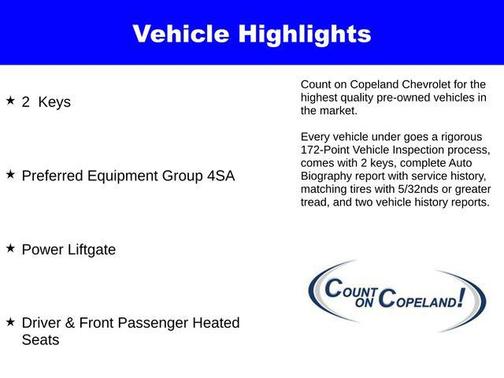 Vehicle Highlights

★ 2 Keys

★ Preferred Equipment Group 4SA

★ Power Liftgate

★ Driver & Front Passenger Heated Seats

Count on Copeland Chevrolet for the highest quality pre-owned vehicles in the market.

Every vehicle under goes a rigorous 172-Point Vehicle Inspection process, comes with 2 keys, complete Auto Biography report with service history, matching tires with 5/32nds or greater tread, and two vehicle history reports.

COUNT ON COPELAND!